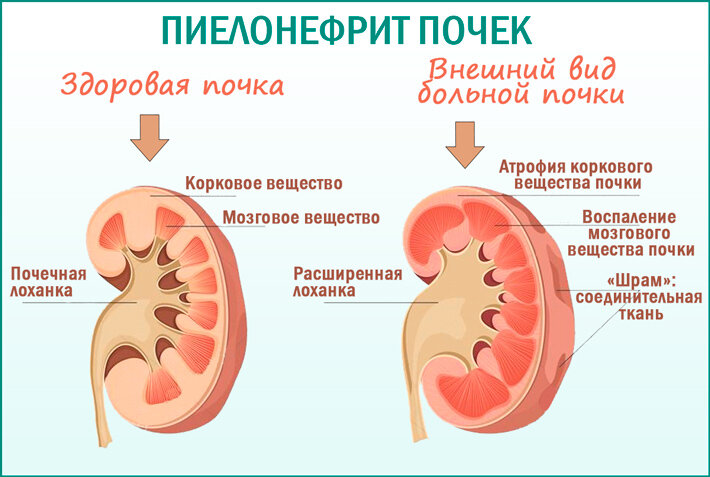 ПИЕЛОНЕФРИТ ПОЧЕК

Здоровая почка

Корковое вещество

Мозговое вещество

Почечная лоханка

Внешний вид больной почки

Атрофия коркового вещества почки

Воспаление мозгового вещества почки

Расширенная лоханка

«Шрам»: соединительная ткань